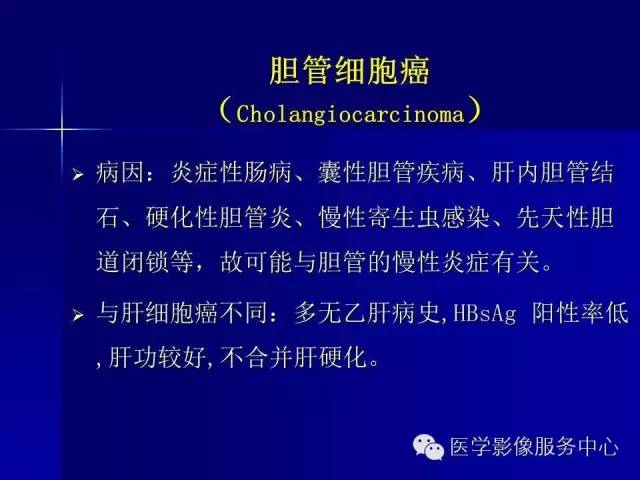 胆管细胞癌
（Cholangiocarcinoma）

➢ 病因：炎症性肠病、囊性胆管疾病、肝内胆管结石、硬化性胆管炎、慢性寄生虫感染、先天性胆道闭锁等，故可能与胆管的慢性炎症有关。

➢ 与肝细胞癌不同：多无乙肝病史,HBsAg 阳性率低,肝功较好,不合并肝硬化。

医学影像服务中心